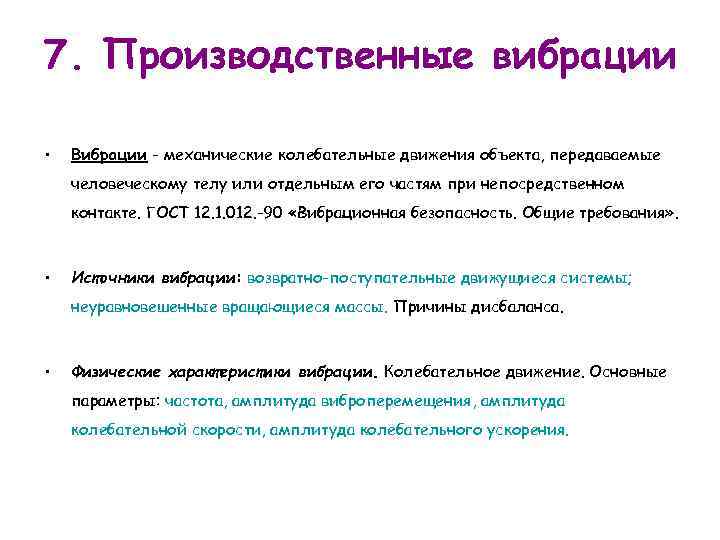 7. Производственные вибрации

• Вибрации - механические колебательные движения объекта, передаваемые человеческому телу или отдельным его частям при непосредственном контакте. ГОСТ 12.1.012.-90 «Вибрационная безопасность. Общие требования».

• Источники вибрации: возвратно-поступательные движущиеся системы; неуравновешенные вращающиеся массы. Причины дисбаланса.

• Физические характеристики вибрации. Колебательное движение. Основные параметры: частота, амплитуда виброперемещения, амплитуда колебательной скорости, амплитуда колебательного ускорения.